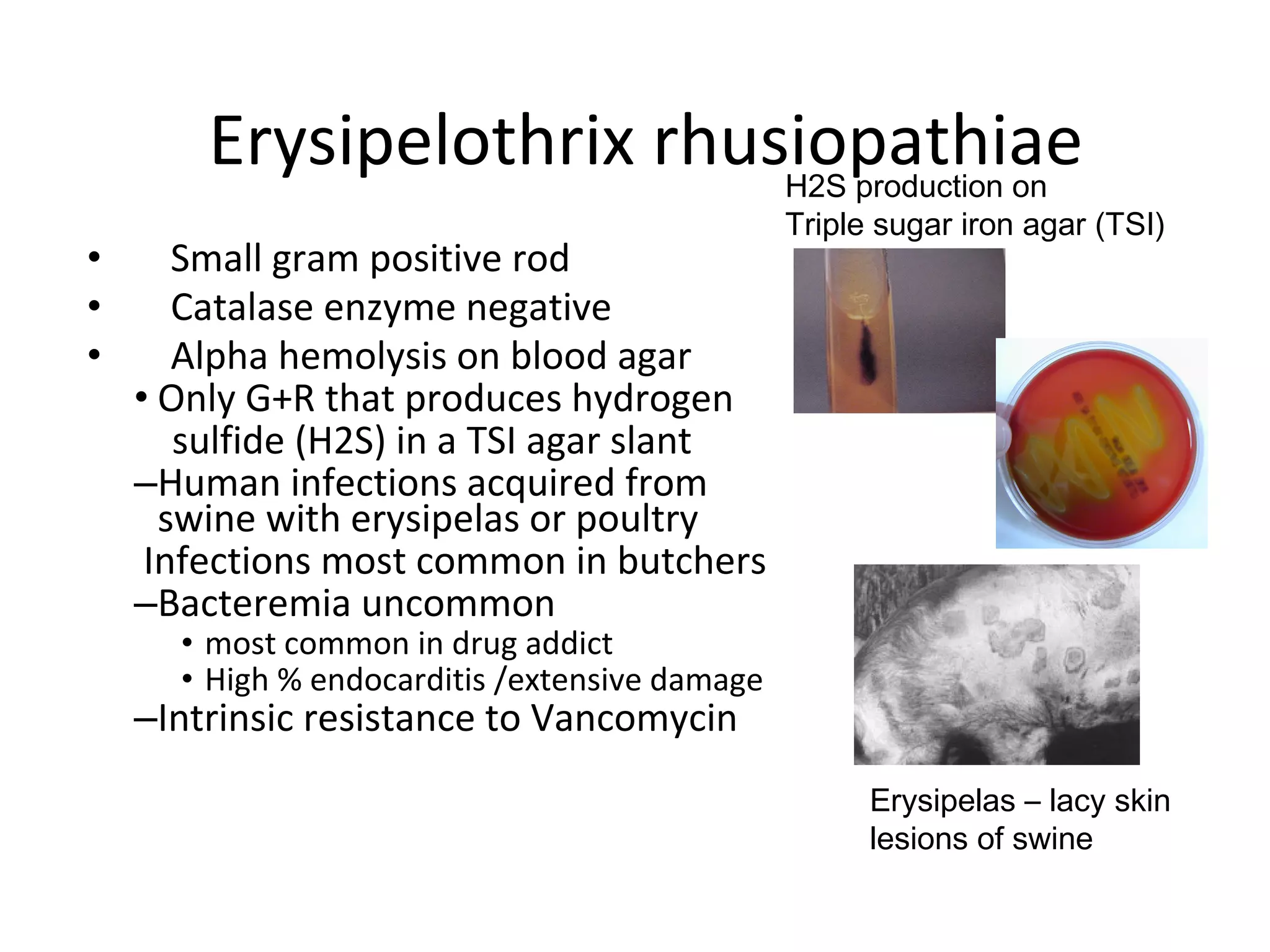 Erysipelothrix rhusiopathiae

H2S production on Triple sugar iron agar (TSI)

• Small gram positive rod
• Catalase enzyme negative
• Alpha hemolysis on blood agar
• Only G+R that produces hydrogen sulfide (H2S) in a TSI agar slant
–Human infections acquired from swine with erysipelas or poultry
Infections most common in butchers
–Bacteremia uncommon
• most common in drug addict
• High % endocarditis /extensive damage
–Intrinsic resistance to Vancomycin

Erysipelas – lacy skin lesions of swine